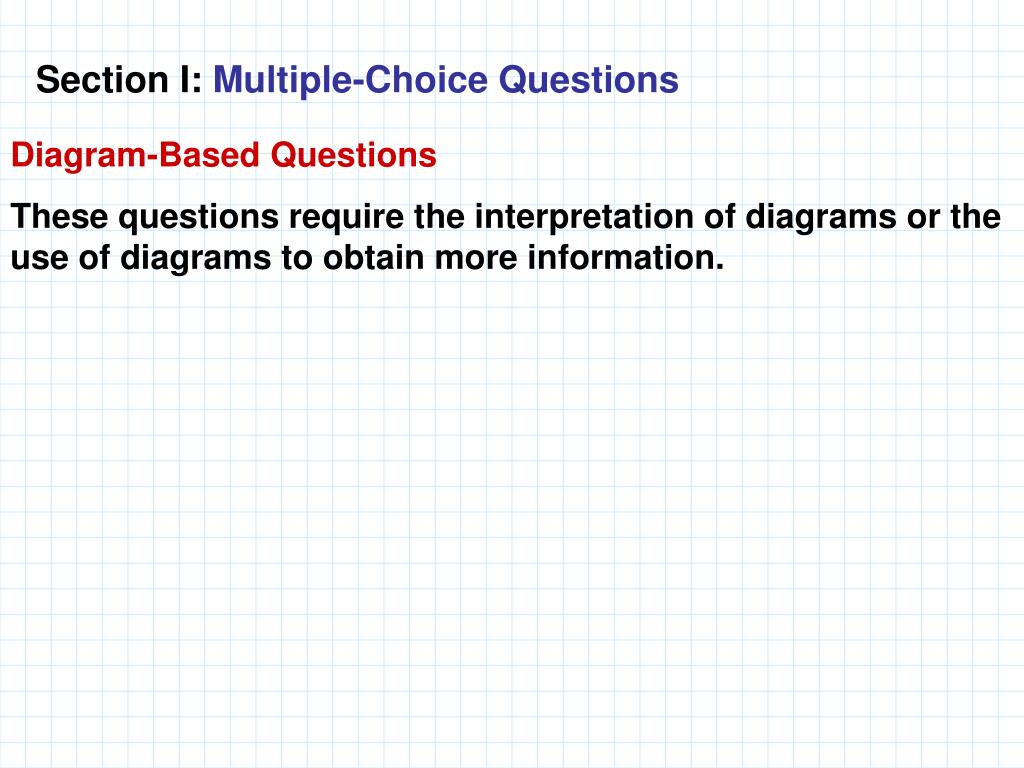 Section I: Multiple-Choice Questions

Diagram-Based Questions

These questions require the interpretation of diagrams or the use of diagrams to obtain more information.